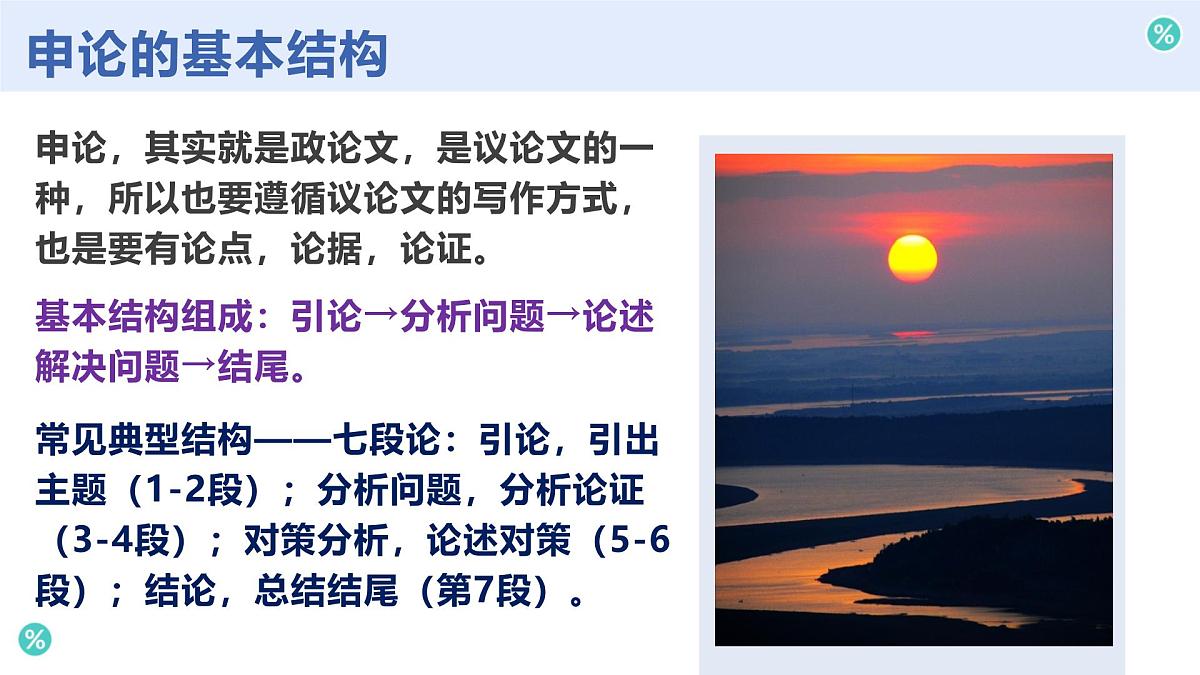 申论的基本结构

%

申论，其实就是政论文，是议论文的一种，所以也要遵循议论文的写作方式，也是要有论点，论据，论证。

基本结构组成：引论→分析问题→论述解决问题→结尾。

常见典型结构——七段论：引论，引出主题（1-2段）；分析问题，分析论证（3-4段）；对策分析，论述对策（5-6段）；结论，总结结尾（第7段）。

%